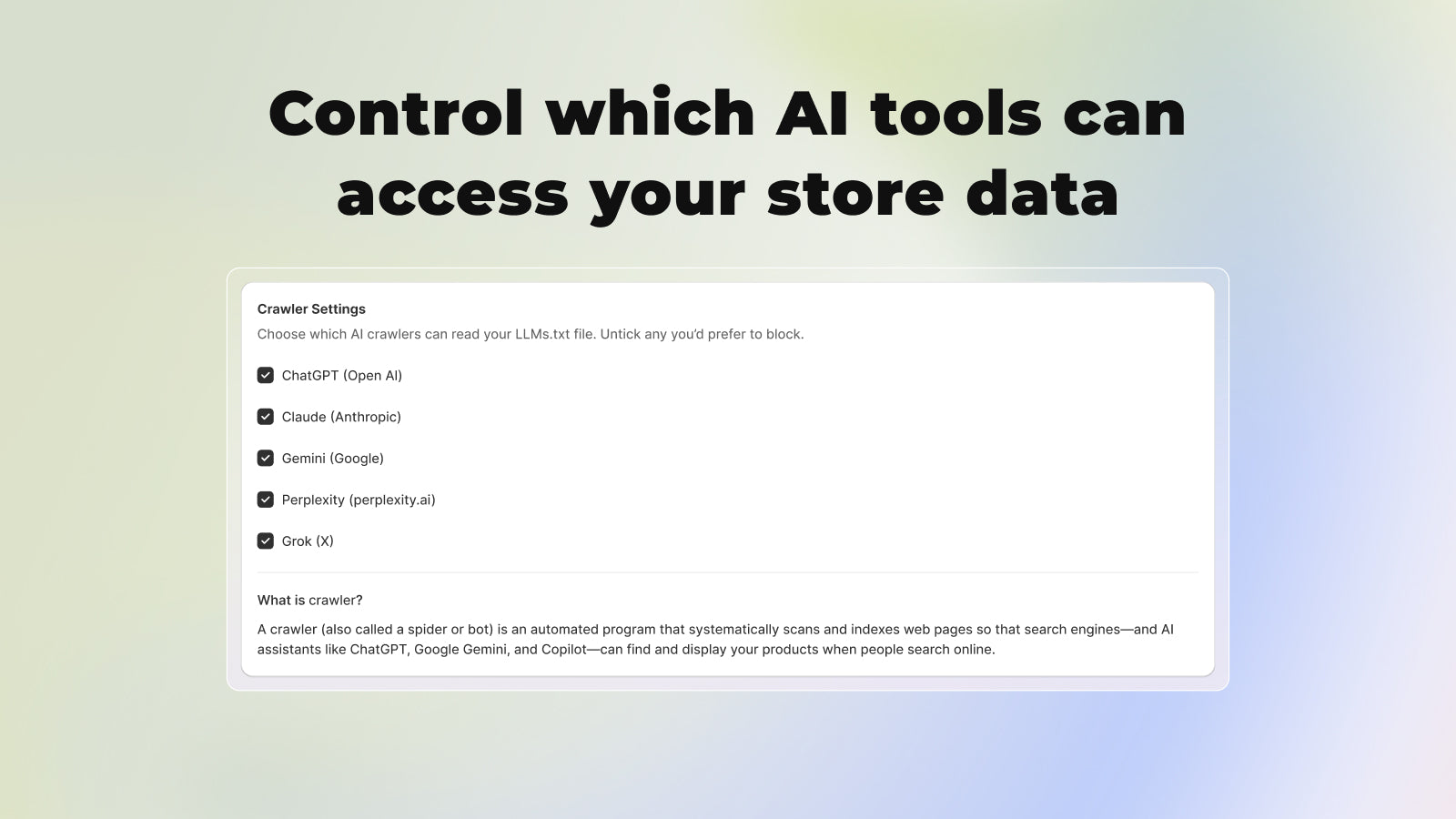 Control which AI tools can access your store data

Crawler Settings

Choose which AI crawlers can read your LLMs.txt file. Untick any you'd prefer to block.

ChatGPT (Open AI)

Claude (Anthropic)

Gemini (Google)

Perplexity (perplexity.ai)

Grok (X)

What is crawler?

A crawler (also called a spider or bot) is an automated program that systematically scans and indexes web pages so that search engines—and AI assistants like ChatGPT, Google Gemini, and Copilot—can find and display your products when people search online.